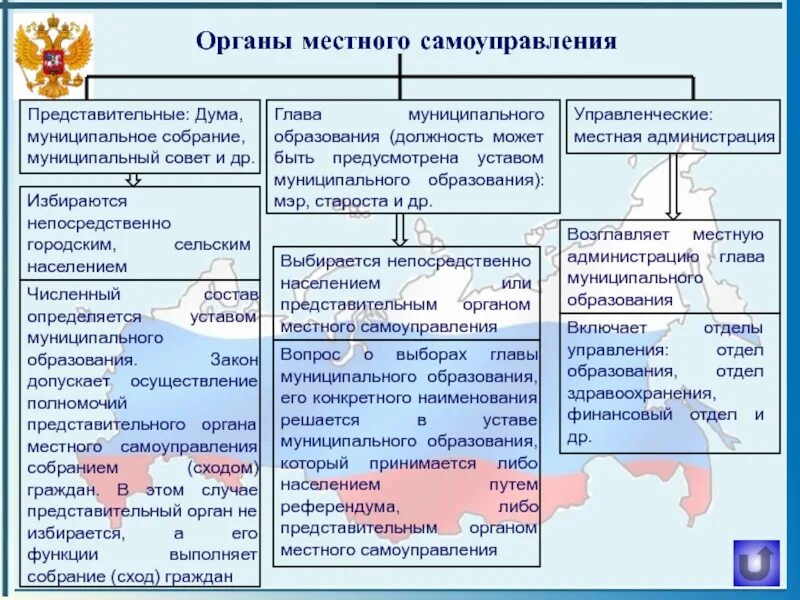 Органы местного самоуправления

Представительные: Дума, муниципальное собрание, муниципальный совет и др.

Избираются непосредственно городским, сельским населением

Численный состав определяется уставом муниципального образования. Закон допускает осуществление полномочий представительного органа местного самоуправления собранием (сходом) граждан. В этом случае представительный орган не избирается, а его функции выполняет собрание (сход) граждан

Глава муниципального образования (должность может быть предусмотрена уставом муниципального образования): мэр, староста и др.

Выбирается непосредственно населением или представительным органом местного самоуправления

Вопрос о выборах главы муниципального образования, его конкретного наименования решается в уставе муниципального образования, который принимается либо населением путем референдума, либо представительным органом местного самоуправления

Управленческие: местная администрация

Возглавляет местную администрацию глава муниципального образования

Включает отделы управления: отдел образования, отдел здравоохранения, финансовый отдел и др.